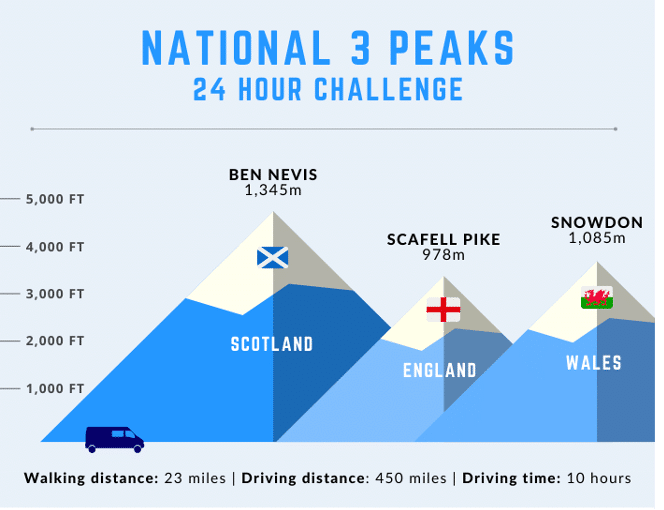 NATIONAL 3 PEAKS
24 HOUR CHALLENGE

5,000 FT
4,000 FT
3,000 FT
2,000 FT
1,000 FT

BEN NEVIS
1,345m

SCOTLAND

SCAFELL PIKE
978m

ENGLAND

SNOWDON
1,085m

WALES

Walking distance: 23 miles | Driving distance: 450 miles | Driving time: 10 hours